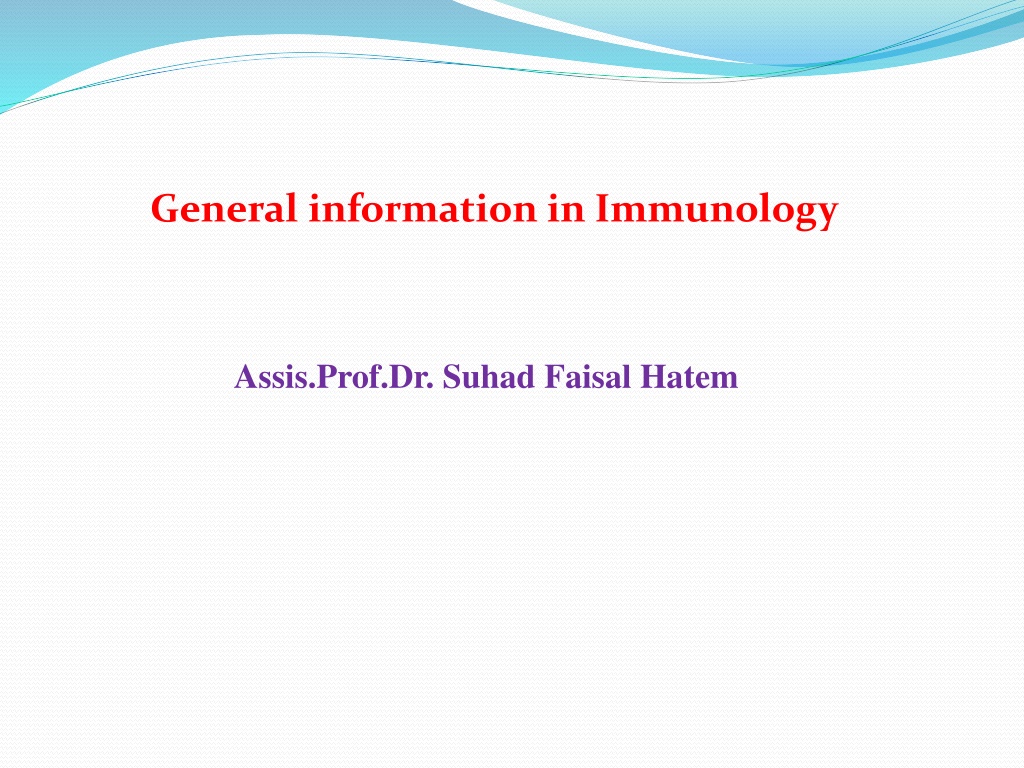 General information in Immunology

Assis.Prof.Dr. Suhad Faisal Hatem